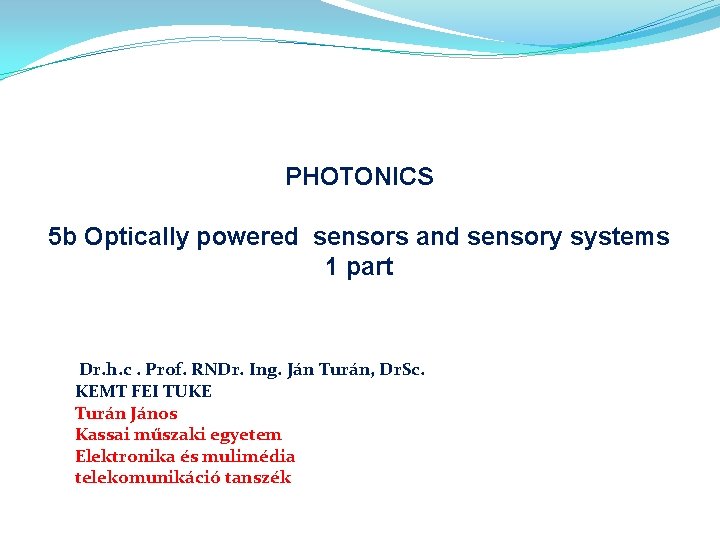 PHOTONICS

5b Optically powered sensors and sensory systems
1 part

Dr.h.c . Prof. RNDr. Ing. Ján Turán, DrSc.
KEMT FEI TUKE
Turán János
Kassai műszaki egyetem
Elektronika és mulimédia
telekomunikáció tanszék